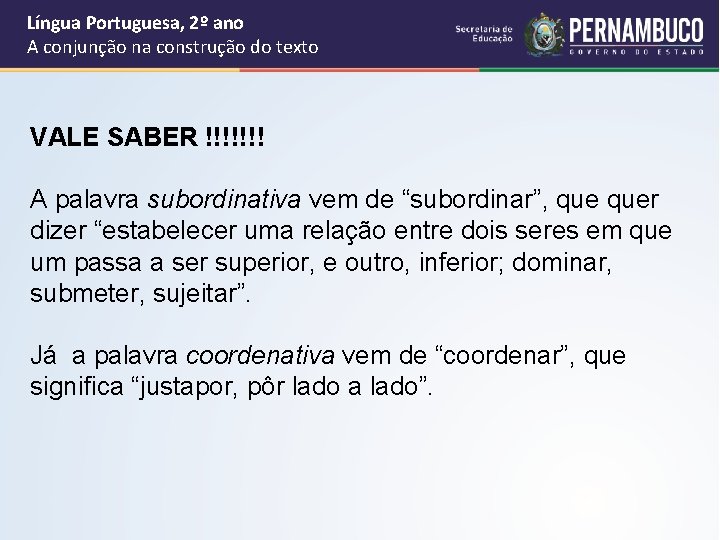 Língua Portuguesa, 2º ano
A conjunção na construção do texto

Secretaria de Educação
PERNAMBUCO
GOVERNO DO ESTADO

VALE SABER !!!!!!!

A palavra subordinativa vem de “subordinar”, que quer dizer “estabelecer uma relação entre dois seres em que um passa a ser superior, e outro, inferior; dominar, submeter, sujeitar”.

Já a palavra coordenativa vem de “coordenar”, que significa “justapor, pôr lado a lado”.